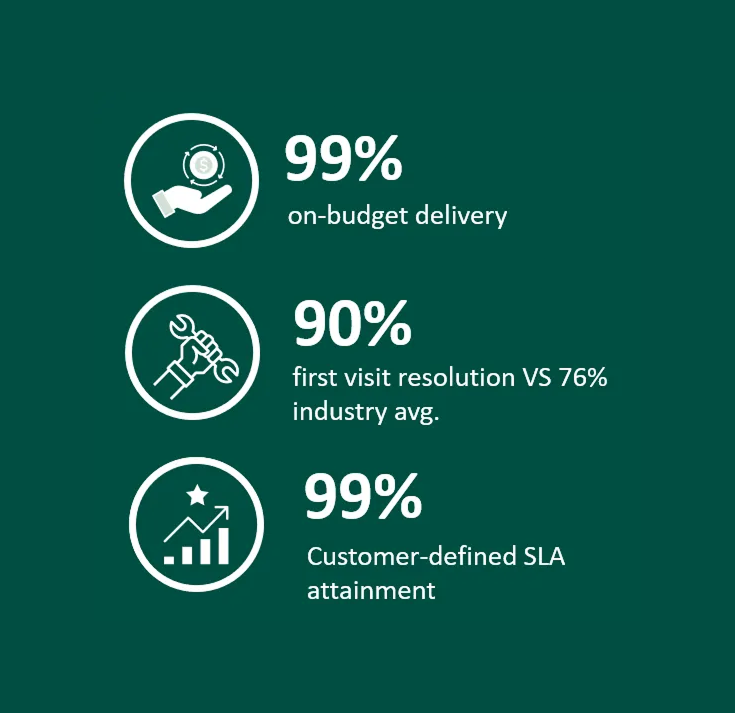 99%
on-budget delivery

90%
first visit resolution VS 76% industry avg.

99%
Customer-defined SLA attainment